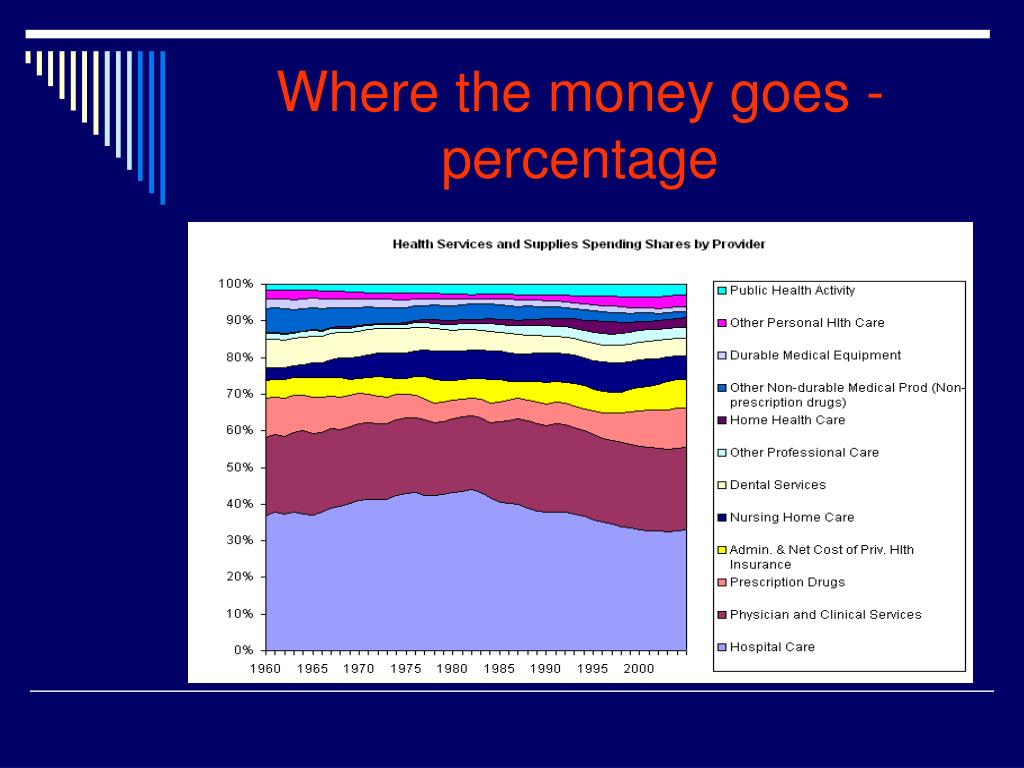 Where the money goes - percentage

Health Services and Supplies Spending Shares by Provider

100%
90%
80%
70%
60%
50%
40%
30%
20%
10%
0%

1960 1965 1970 1975 1980 1985 1990 1995 2000

Public Health Activity
Other Personal Hlth Care
Durable Medical Equipment
Other Non-durable Medical Prod (Non-prescription drugs)
Home Health Care
Other Professional Care
Dental Services
Nursing Home Care
Admin. & Net Cost of Priv. Hlth Insurance
Prescription Drugs
Physician and Clinical Services
Hospital Care